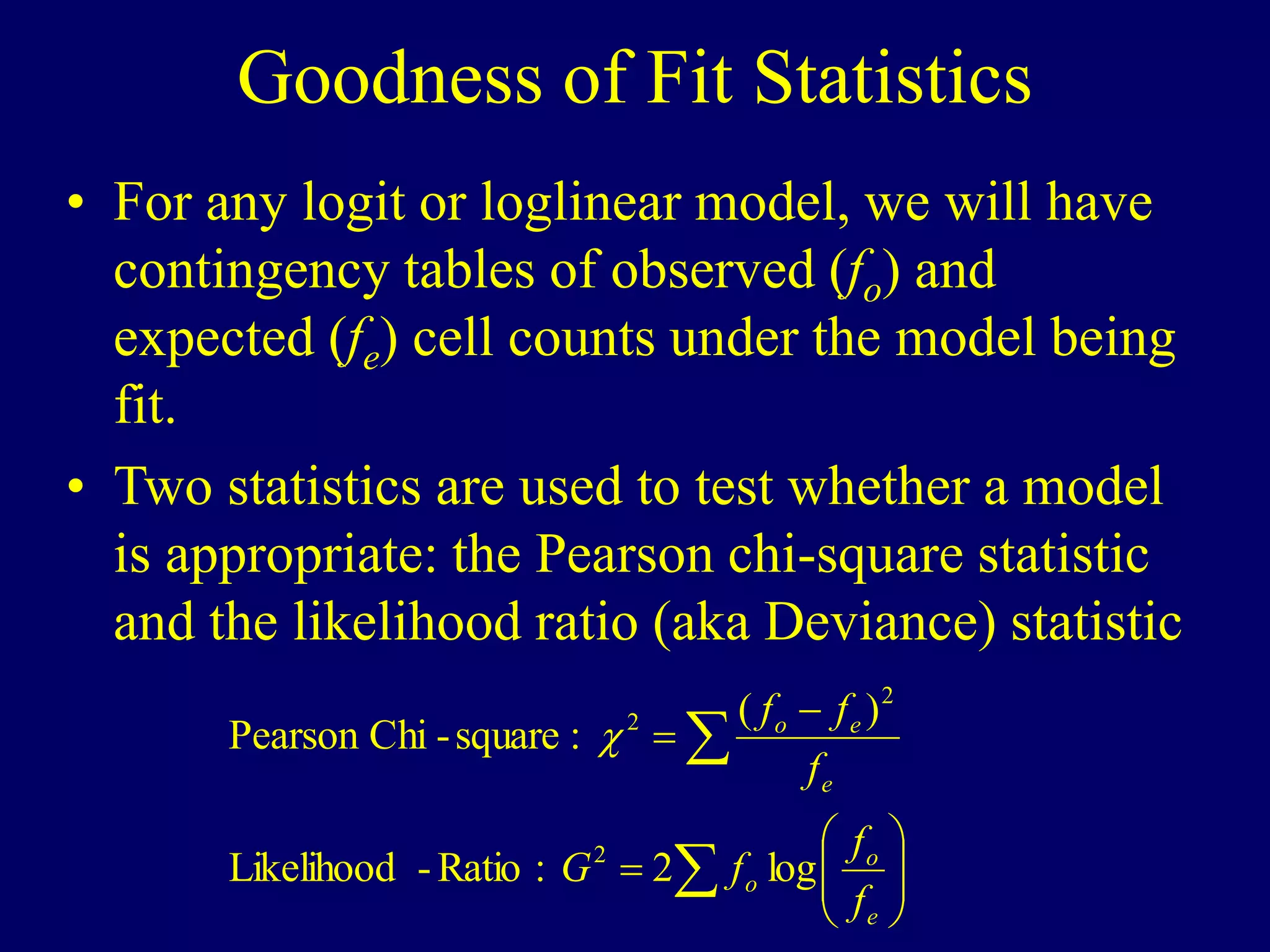 Goodness of Fit Statistics

• For any logit or loglinear model, we will have contingency tables of observed ($f_o$) and expected ($f_e$) cell counts under the model being fit.

• Two statistics are used to test whether a model is appropriate: the Pearson chi-square statistic and the likelihood ratio (aka Deviance) statistic

Pearson Chi - square : $\chi^2 = \sum \frac{(f_o - f_e)^2}{f_e}$

Likelihood - Ratio : $G^2 = 2\sum f_o \log\left(\frac{f_o}{f_e}\right)$